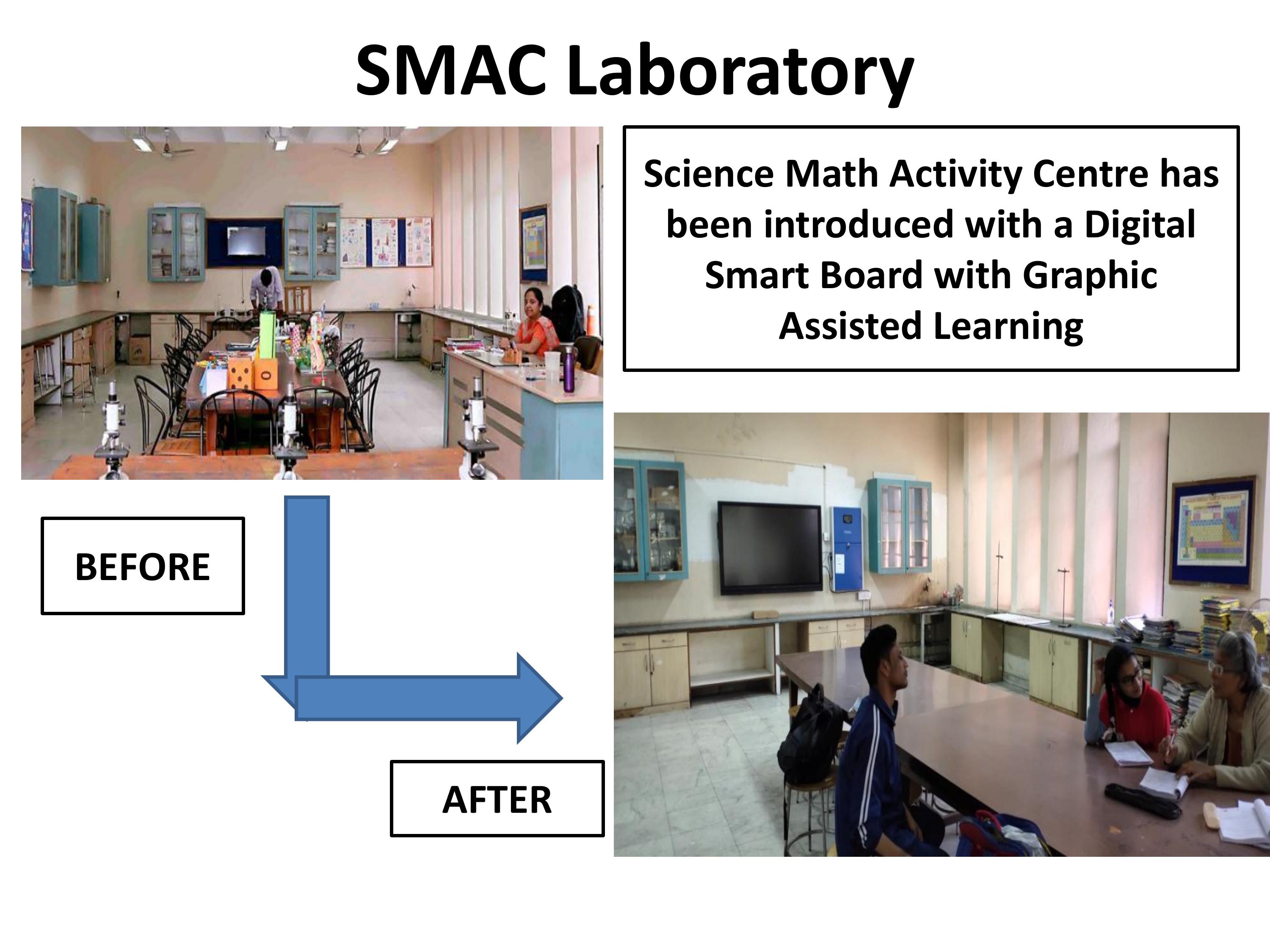 SMAC Laboratory

Science Math Activity Centre has been introduced with a Digital Smart Board with Graphic Assisted Learning

BEFORE

AFTER